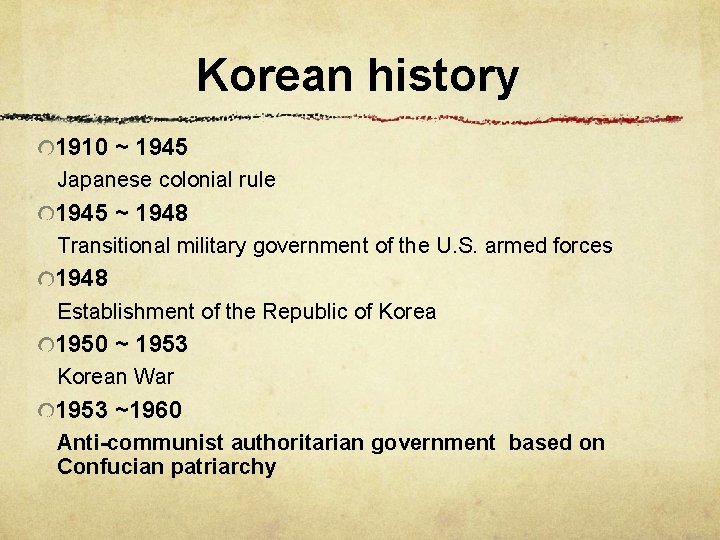 Korean history

1910 ~ 1945

Japanese colonial rule

1945 ~ 1948

Transitional military government of the U.S. armed forces

1948

Establishment of the Republic of Korea

1950 ~ 1953

Korean War

1953 ~1960

Anti-communist authoritarian government based on Confucian patriarchy